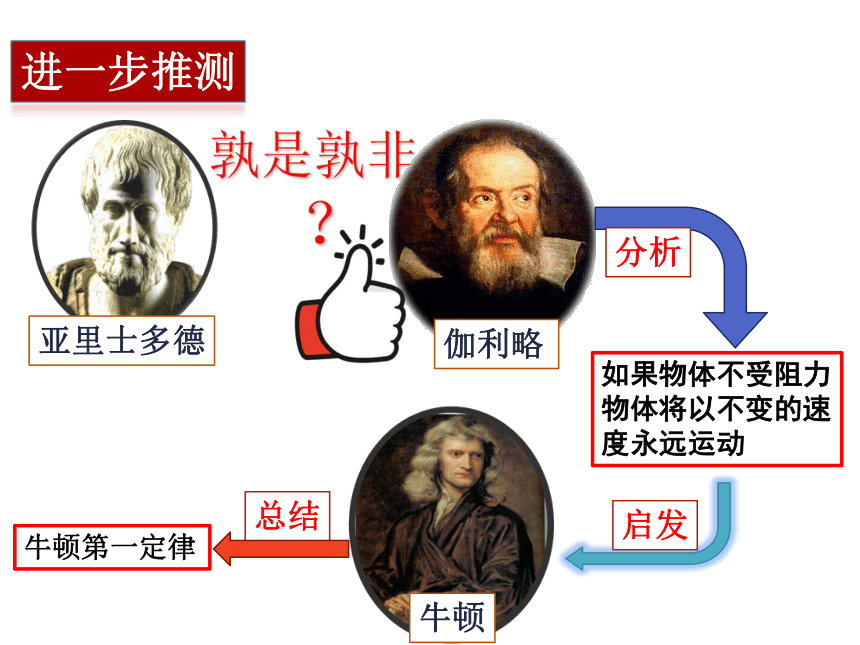 进一步推测

孰是孰非

?

亚里士多德

伽利略

分析

如果物体不受阻力物体将以不变的速度永远运动

启发

牛顿

总结

牛顿第一定律